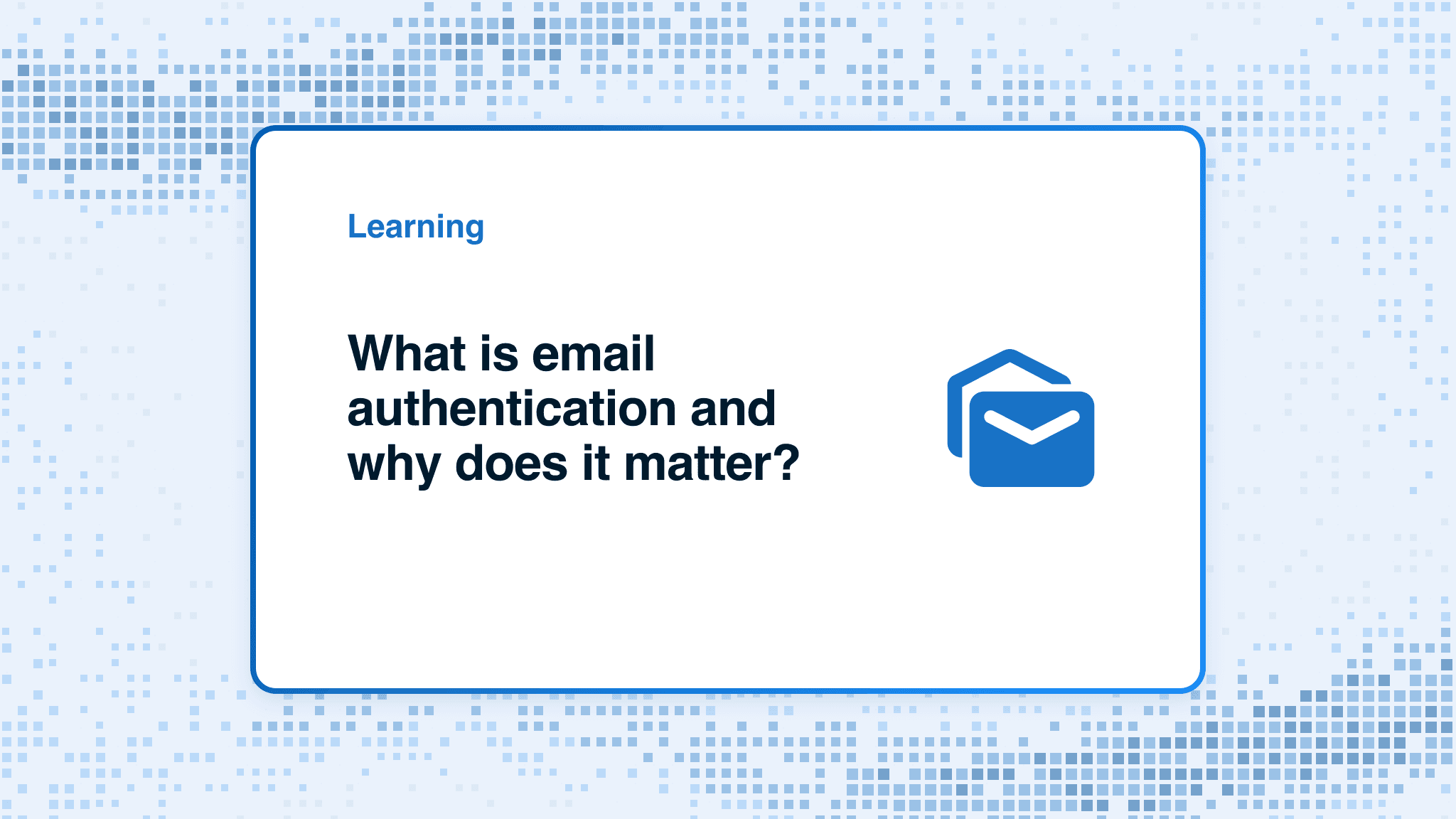 Learning

What is email authentication and why does it matter?